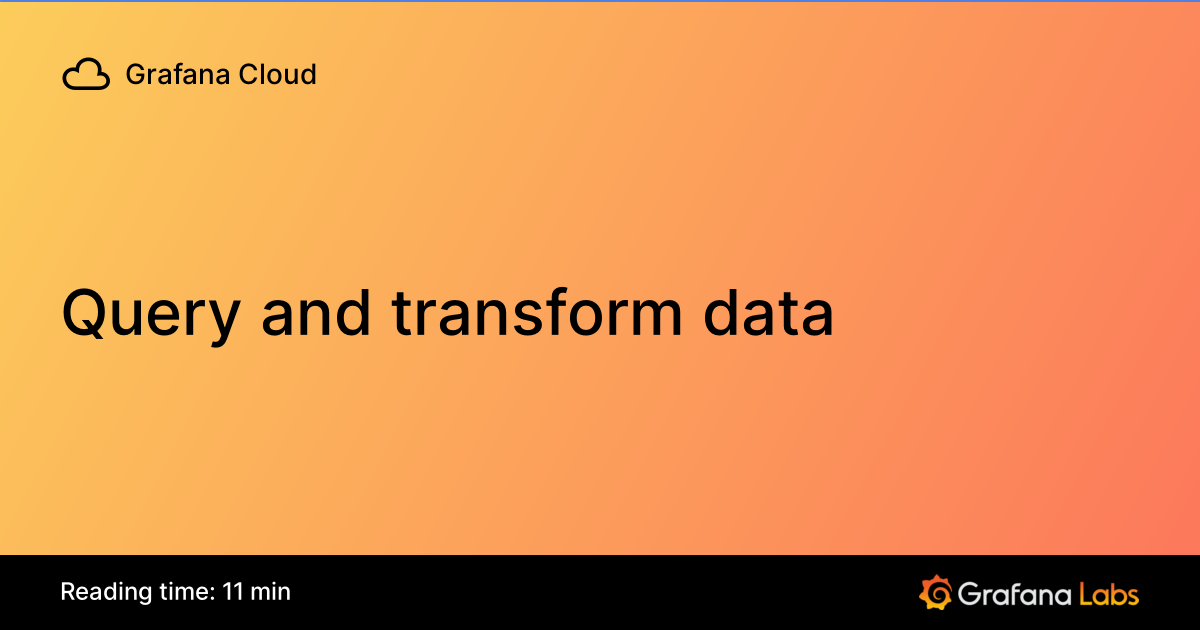 Grafana Cloud

Query and transform data

Reading time: 11 min

Grafana Labs